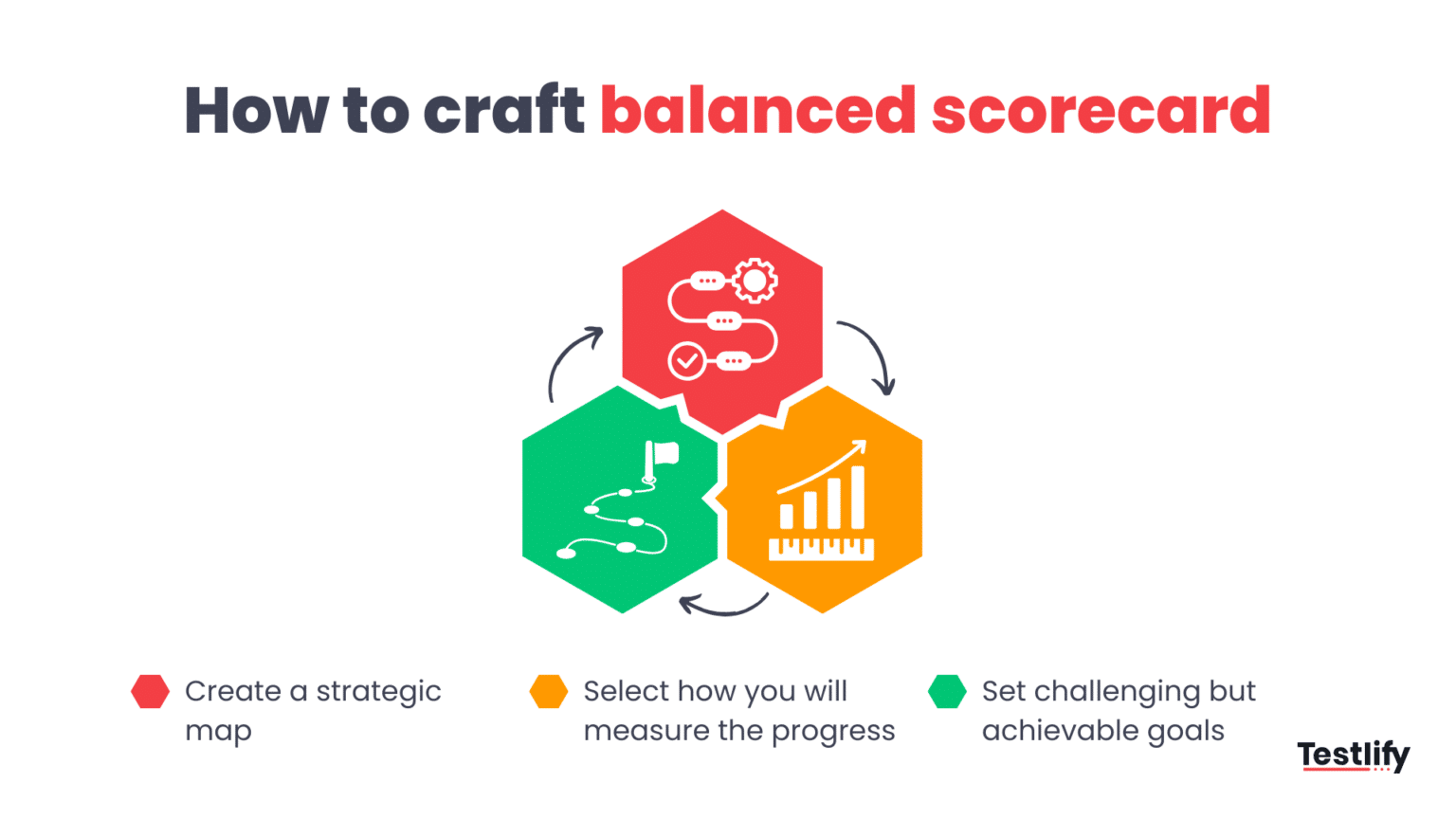 How to craft balanced scorecard

Create a strategic map

Select how you will measure the progress

Set challenging but achievable goals

Testlify